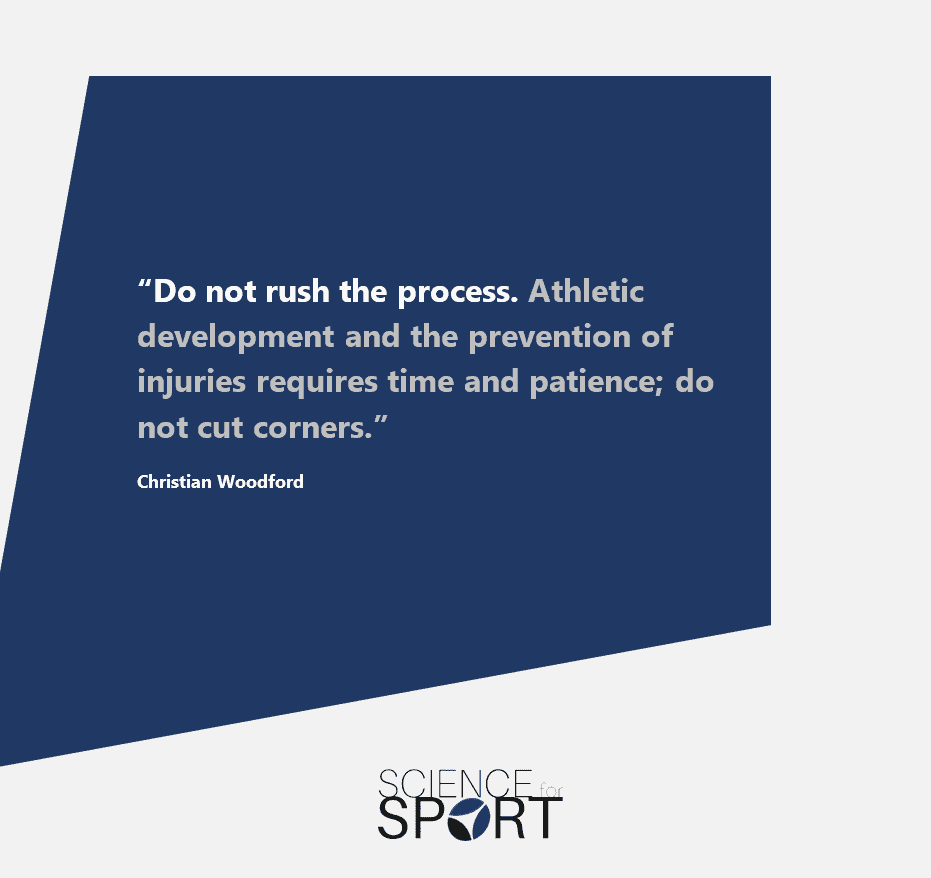 “Do not rush the process. Athletic development and the prevention of injuries requires time and patience; do not cut corners.”

Christian Woodford

SCIENCE for SPORT